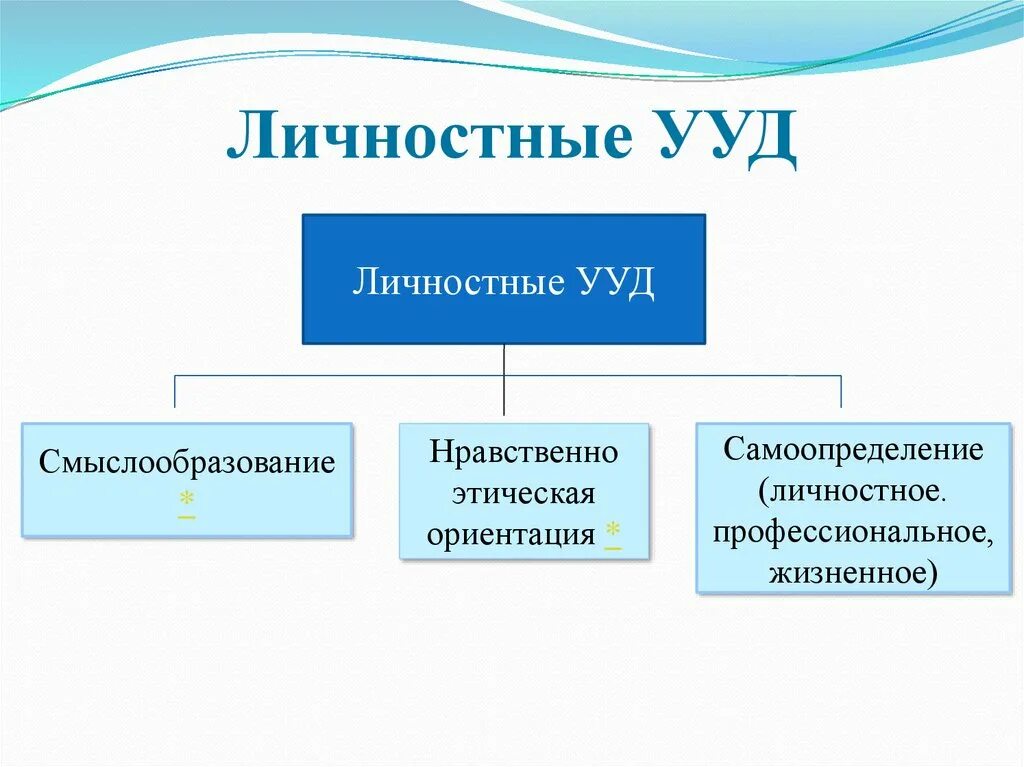 Личностные УУД

Личностные УУД

Смыслообразование *

Нравственно этическая ориентация *

Самоопределение (личностное. профессиональное, жизненное)